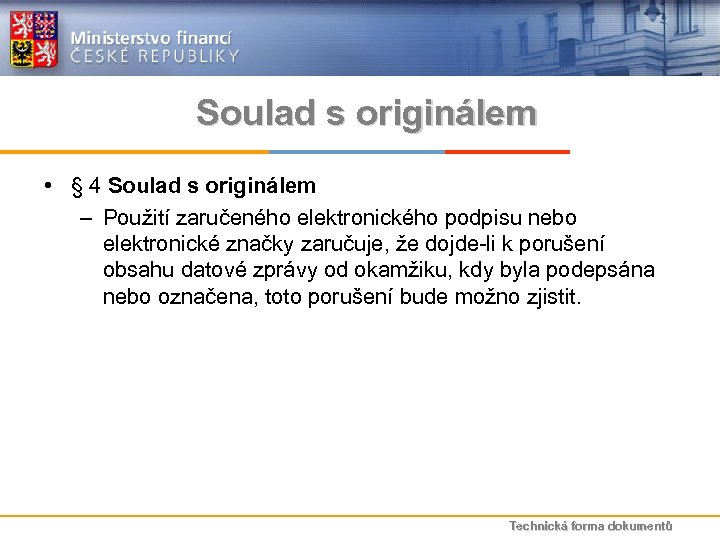 Ministerstvo financí
ČESKÉ REPUBLIKY

Soulad s originálem

• § 4 Soulad s originálem
– Použití zaručeného elektronického podpisu nebo elektronické značky zaručuje, že dojde-li k porušení obsahu datové zprávy od okamžiku, kdy byla podepsána nebo označena, toto porušení bude možno zjistit.

Technická forma dokumentů